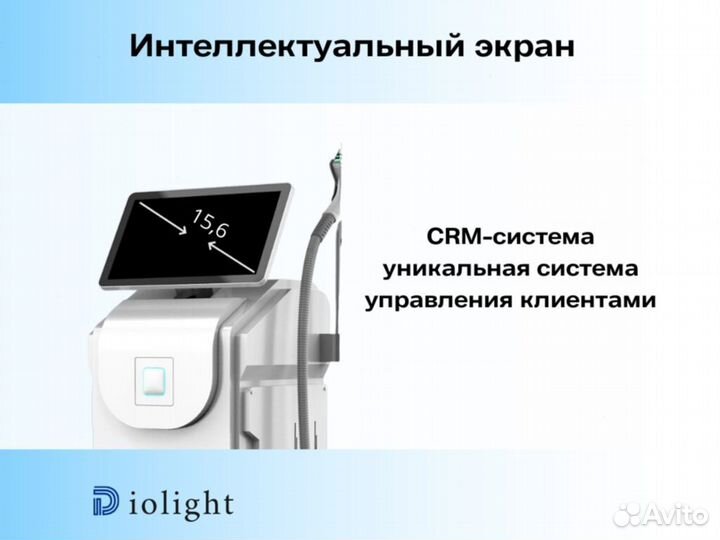 Интеллектуальный экран

15,6

CRM-система
уникальная система
управления клиентами

Diolight

Avito